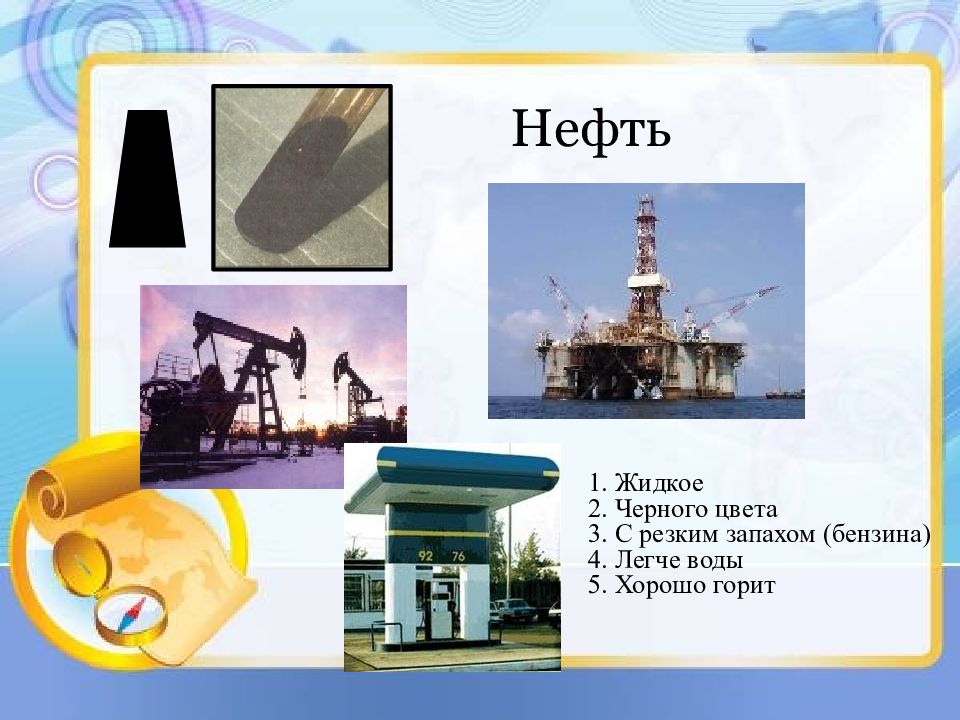 Нефть

92 76

1. Жидкое
2. Черного цвета
3. С резким запахом (бензина)
4. Легче воды
5. Хорошо горит